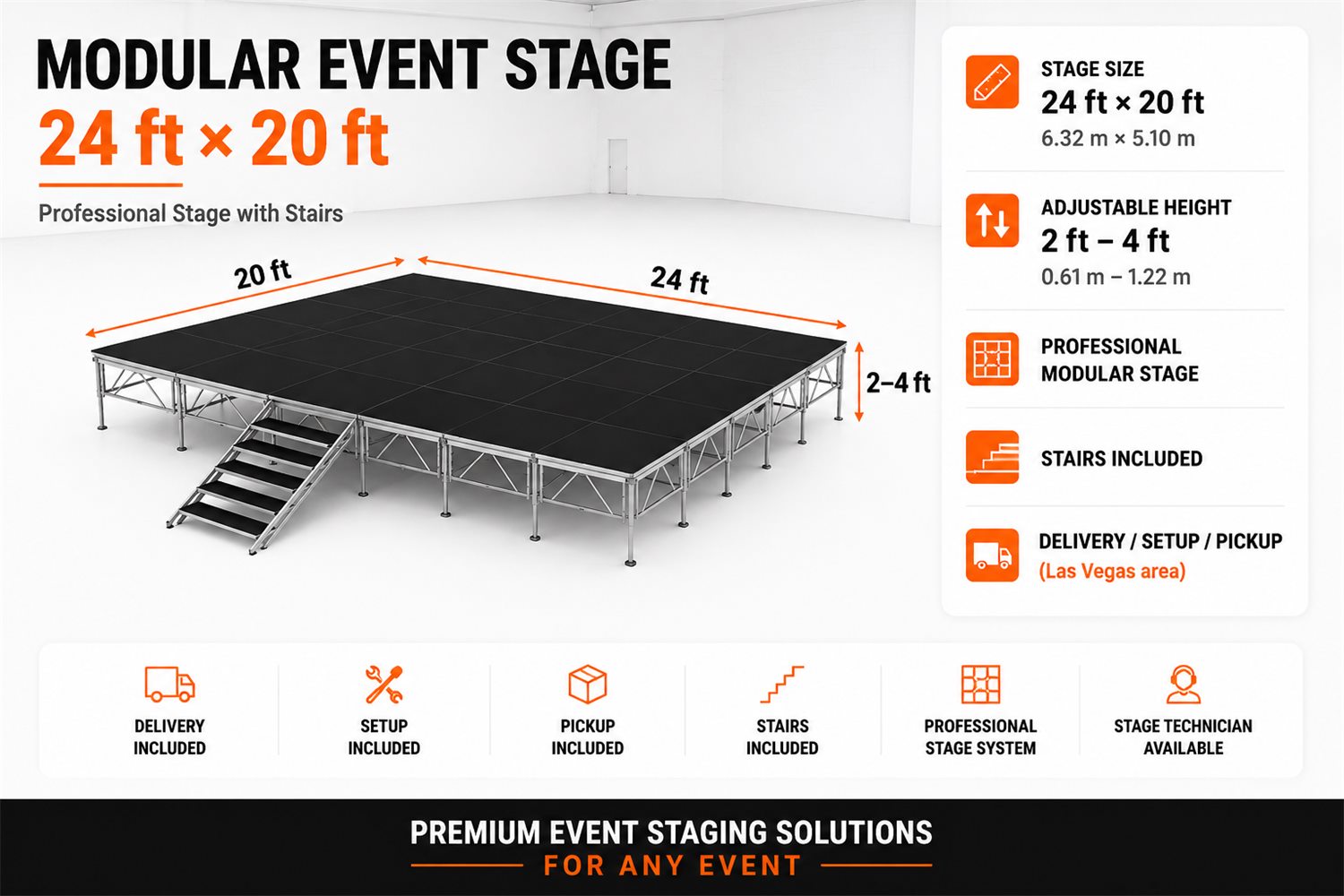 MODULAR EVENT STAGE
24 ft × 20 ft

Professional Stage with Stairs

20 ft

24 ft

2–4 ft

STAGE SIZE
24 ft × 20 ft
6.32 m × 5.10 m

ADJUSTABLE HEIGHT
2 ft – 4 ft
0.61 m – 1.22 m

PROFESSIONAL MODULAR STAGE

STAIRS INCLUDED

DELIVERY / SETUP / PICKUP
(Las Vegas area)

DELIVERY INCLUDED

SETUP INCLUDED

PICKUP INCLUDED

STAIRS INCLUDED

PROFESSIONAL STAGE SYSTEM

STAGE TECHNICIAN AVAILABLE

PREMIUM EVENT STAGING SOLUTIONS
FOR ANY EVENT